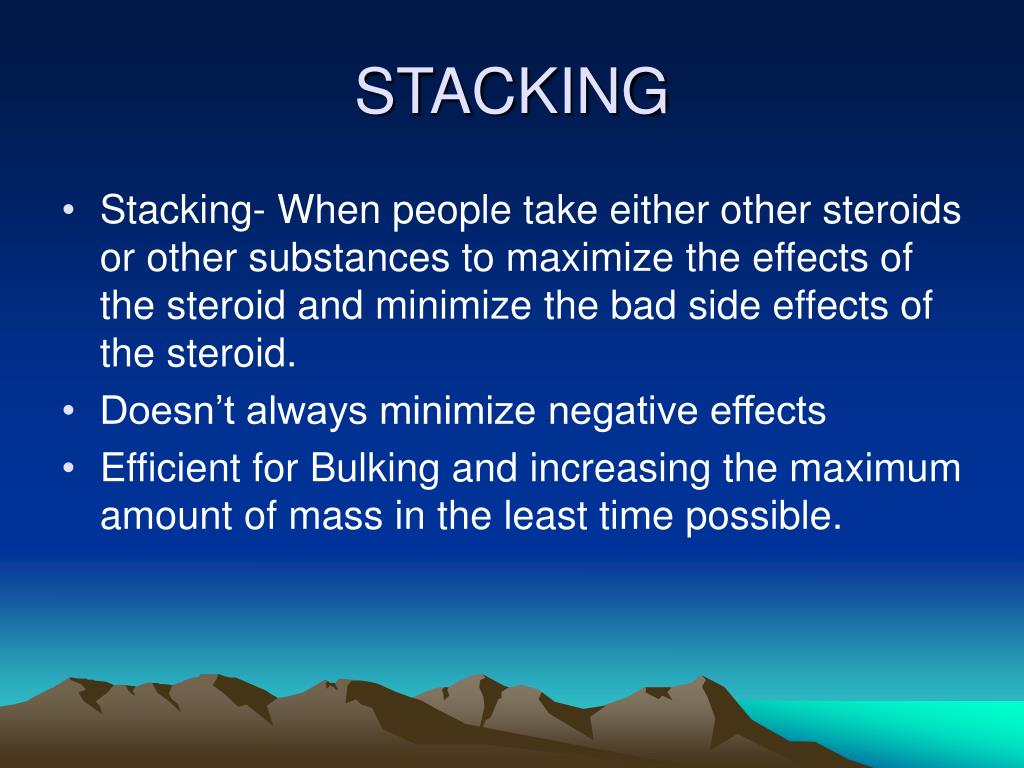 STACKING

• Stacking- When people take either other steroids or other substances to maximize the effects of the steroid and minimize the bad side effects of the steroid.
• Doesn’t always minimize negative effects
• Efficient for Bulking and increasing the maximum amount of mass in the least time possible.